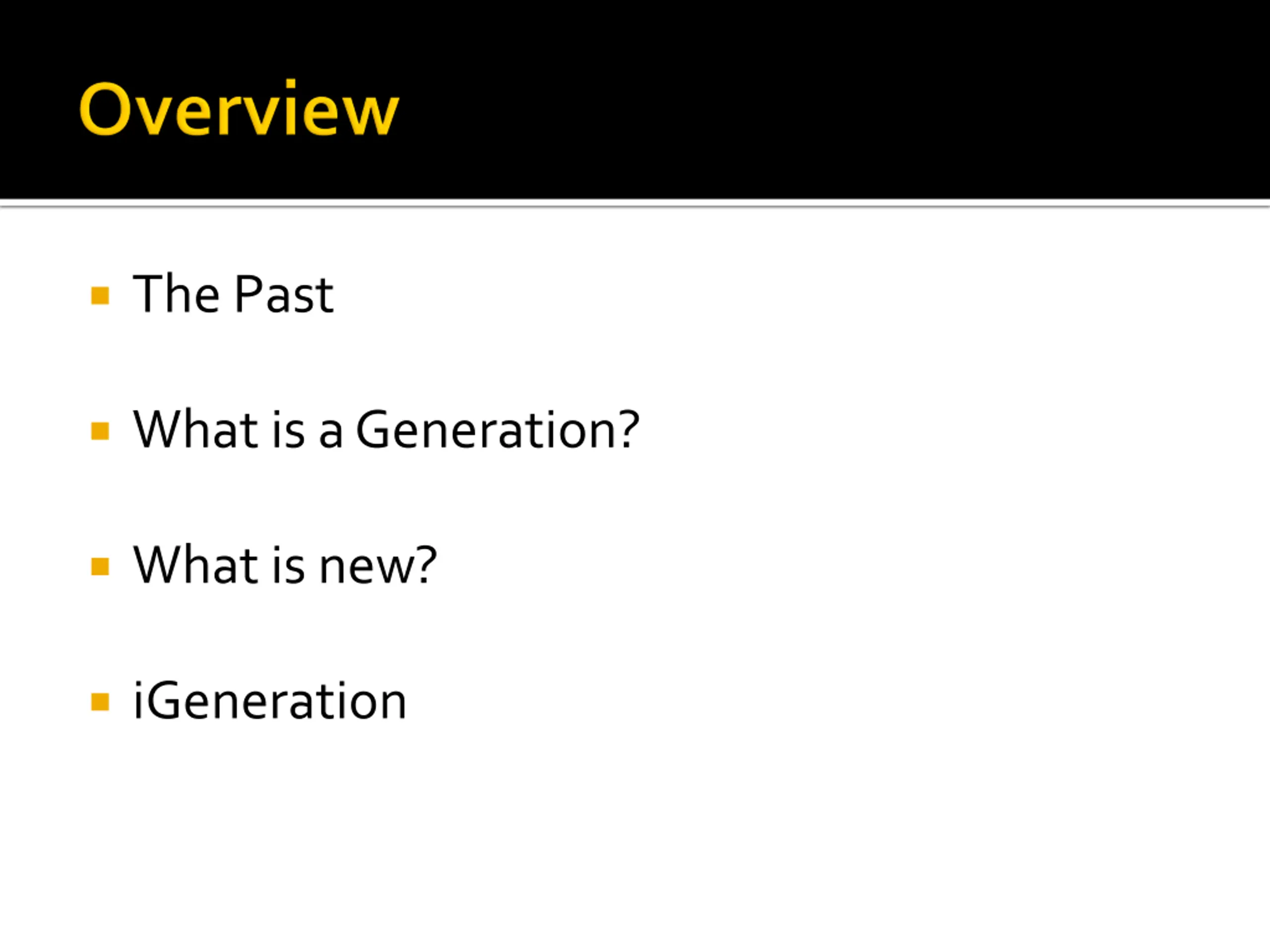 Overview

- The Past
- What is a Generation?
- What is new?
- iGeneration